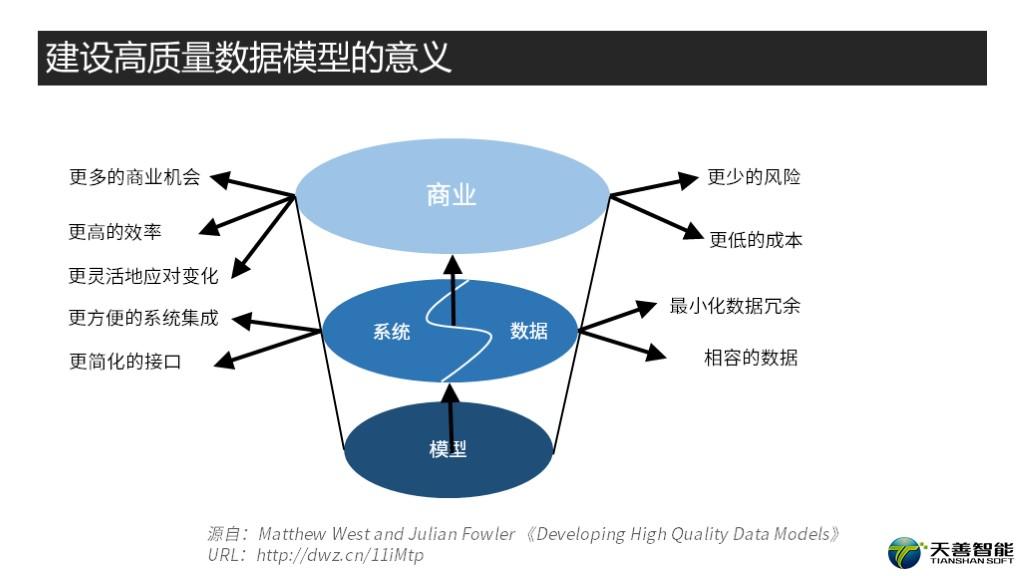 建设高质量数据模型的意义

更多的商业机会

更高的效率

更灵活地应对变化

更方便的系统集成

更简化的接口

商业

系统

数据

模型

更少的风险

更低的成本

最小化数据冗余

相容的数据

源自：Matthew West and Julian Fowler《Developing High Quality Data Models》
URL：http://dwz.cn/11iMtp

天善智能
TIANSHAN SOFT